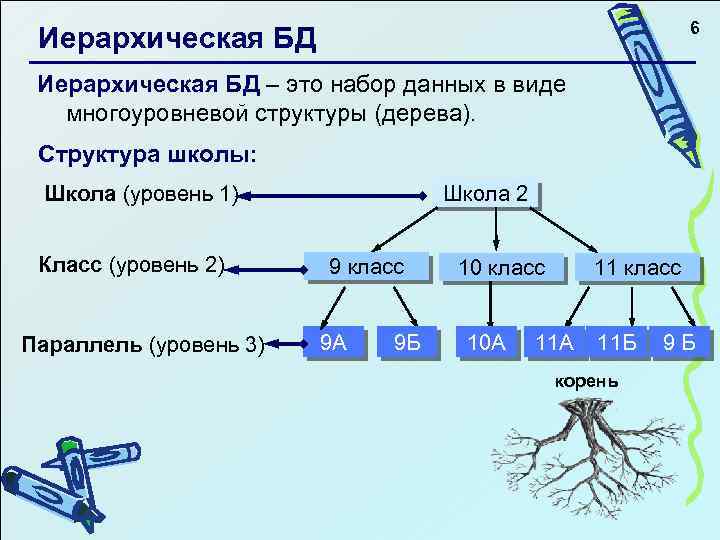 Иерархическая БД

6

Иерархическая БД – это набор данных в виде многоуровневой структуры (дерева).

Структура школы:

Школа (уровень 1)

Школа 2

Класс (уровень 2)

9 класс

10 класс

11 класс

Параллель (уровень 3)

9А

9Б

10А

11А

11Б

9 Б

корень